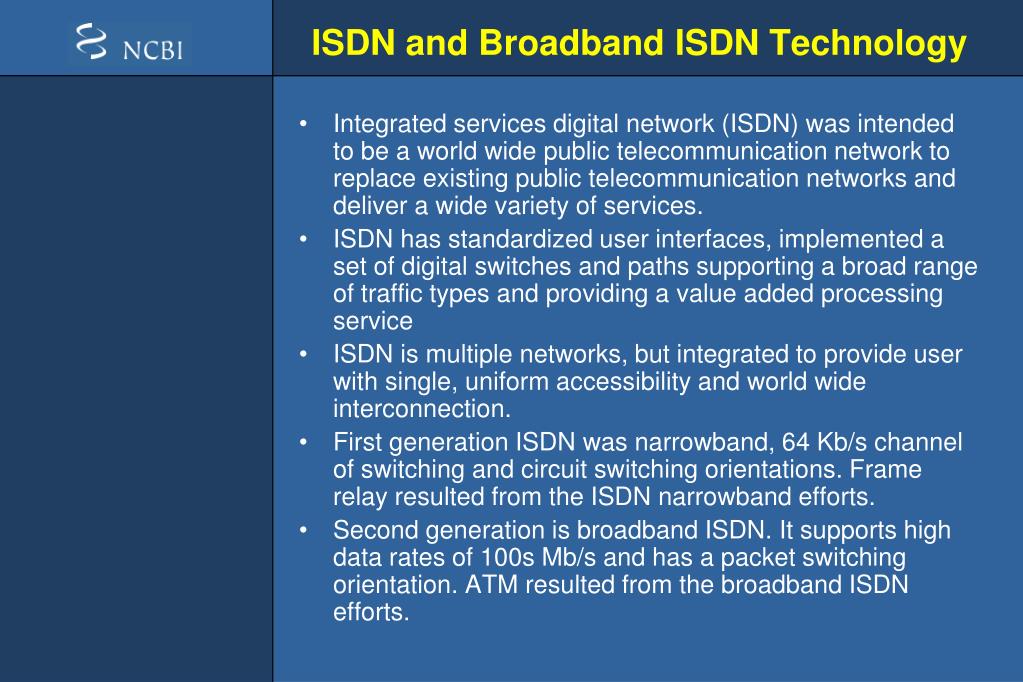 NCBI

ISDN and Broadband ISDN Technology

• Integrated services digital network (ISDN) was intended to be a world wide public telecommunication network to replace existing public telecommunication networks and deliver a wide variety of services.
• ISDN has standardized user interfaces, implemented a set of digital switches and paths supporting a broad range of traffic types and providing a value added processing service
• ISDN is multiple networks, but integrated to provide user with single, uniform accessibility and world wide interconnection.
• First generation ISDN was narrowband, 64 Kb/s channel of switching and circuit switching orientations. Frame relay resulted from the ISDN narrowband efforts.
• Second generation is broadband ISDN. It supports high data rates of 100s Mb/s and has a packet switching orientation. ATM resulted from the broadband ISDN efforts.